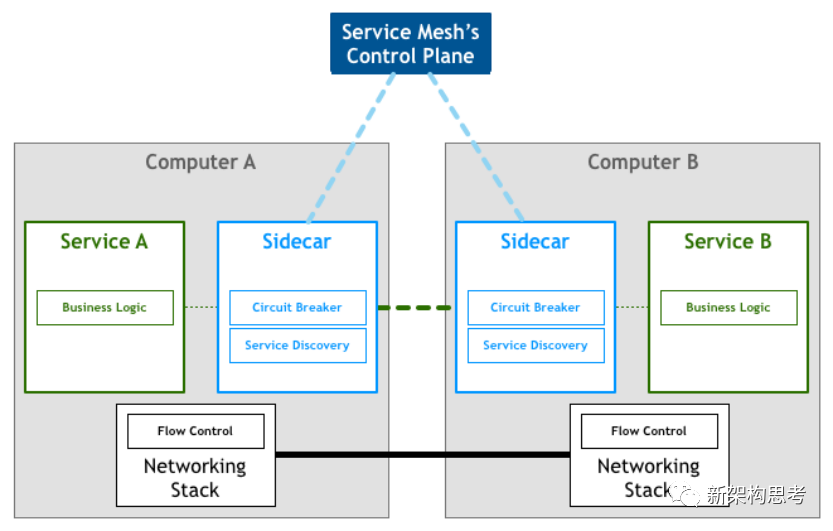 Service Mesh's Control Plane

Computer A

Service A

Business Logic

Sidecar

Circuit Breaker

Service Discovery

Flow Control

Networking Stack

Computer B

Sidecar

Circuit Breaker

Service Discovery

Service B

Business Logic

Flow Control

Networking Stack

新架构思考